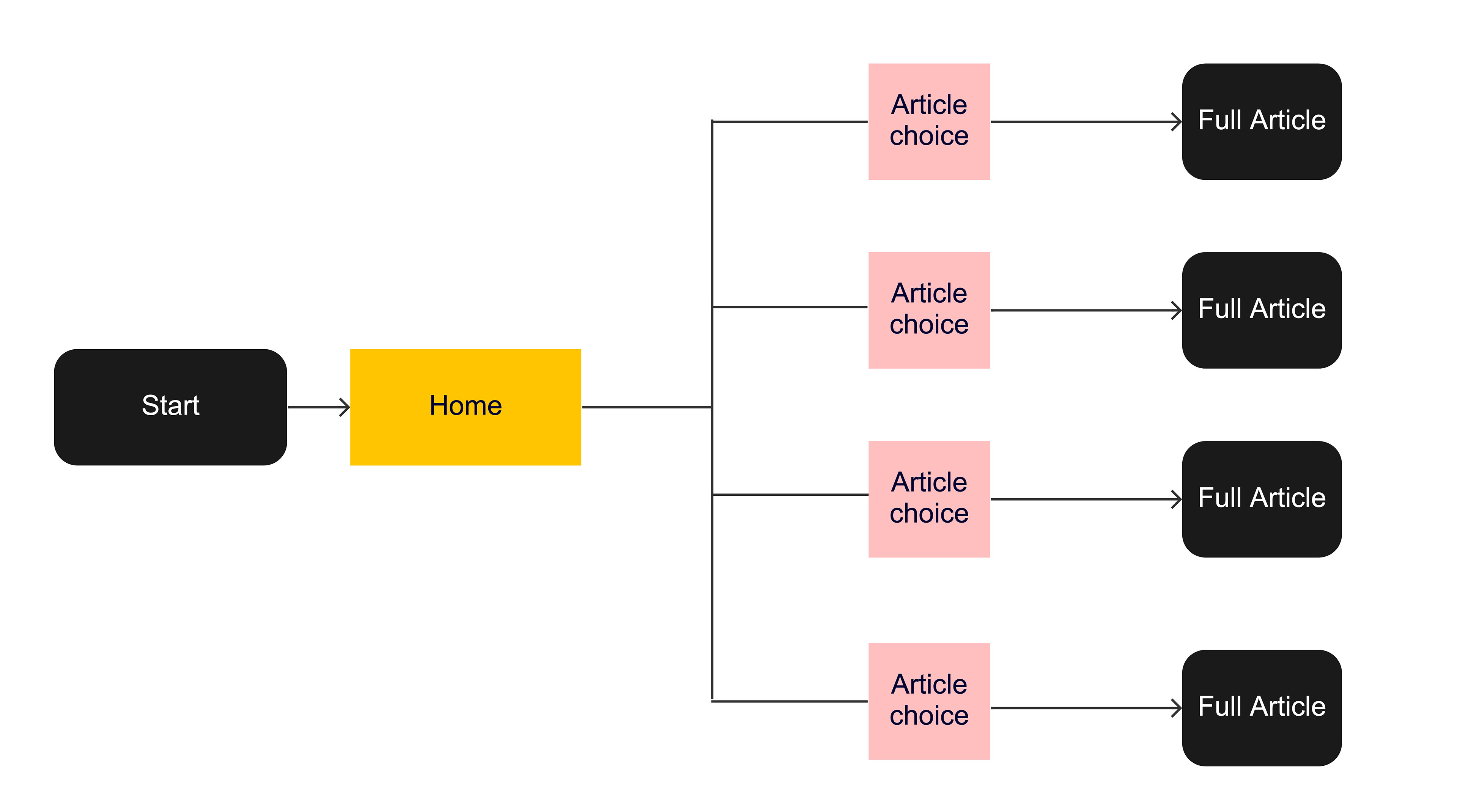 Start

Home

Article choice

Full Article

Article choice

Full Article

Article choice

Full Article

Article choice

Full Article